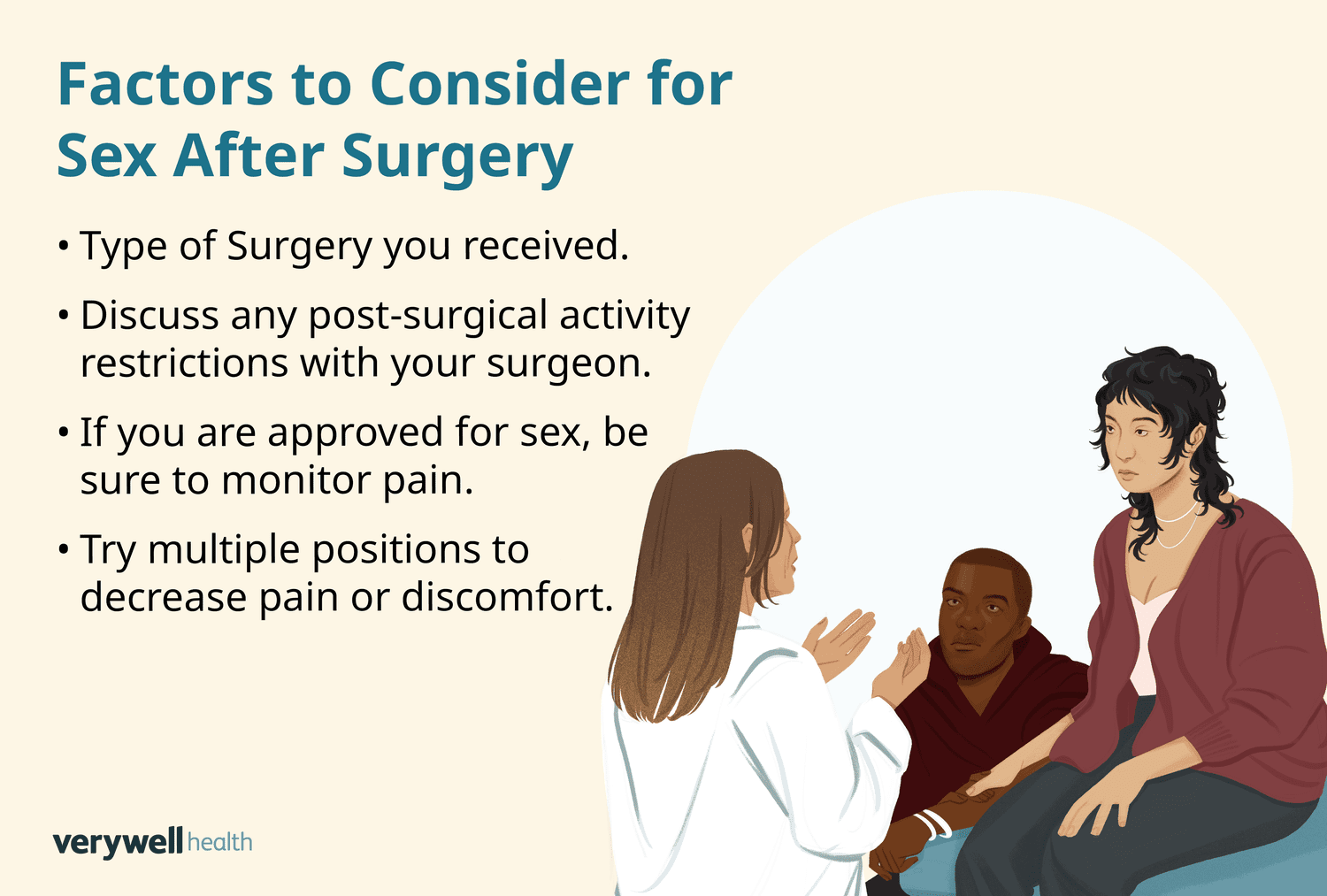 Factors to Consider for Sex After Surgery

• Type of Surgery you received.

• Discuss any post-surgical activity restrictions with your surgeon.

• If you are approved for sex, be sure to monitor pain.

• Try multiple positions to decrease pain or discomfort.

verywell health